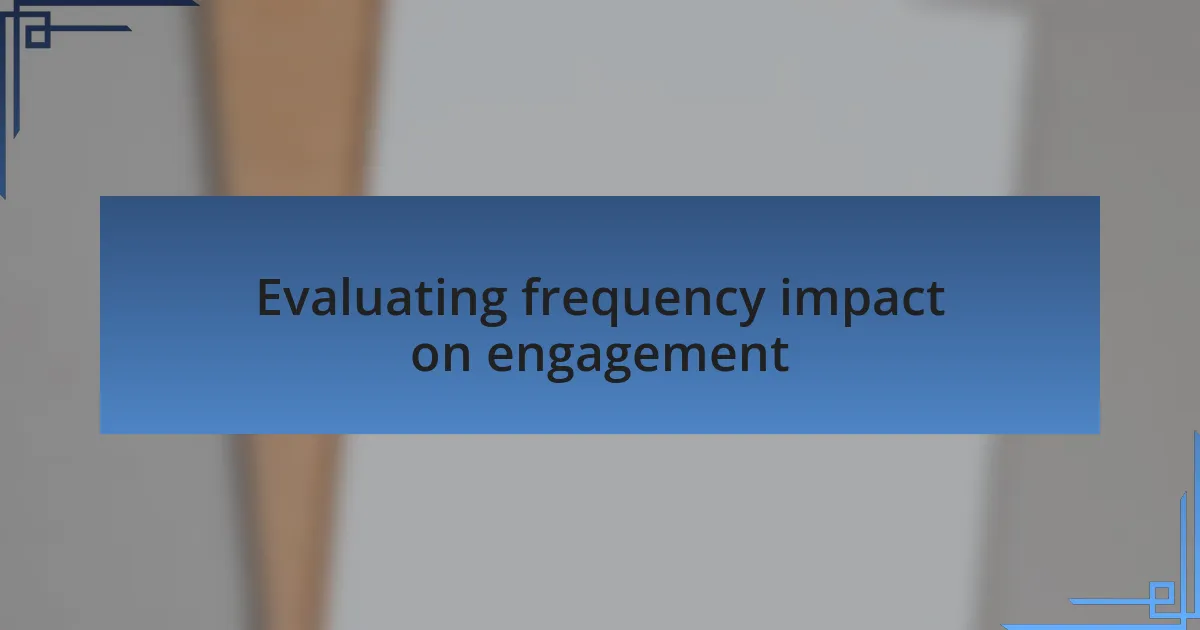 Evaluating frequency impact on engagement